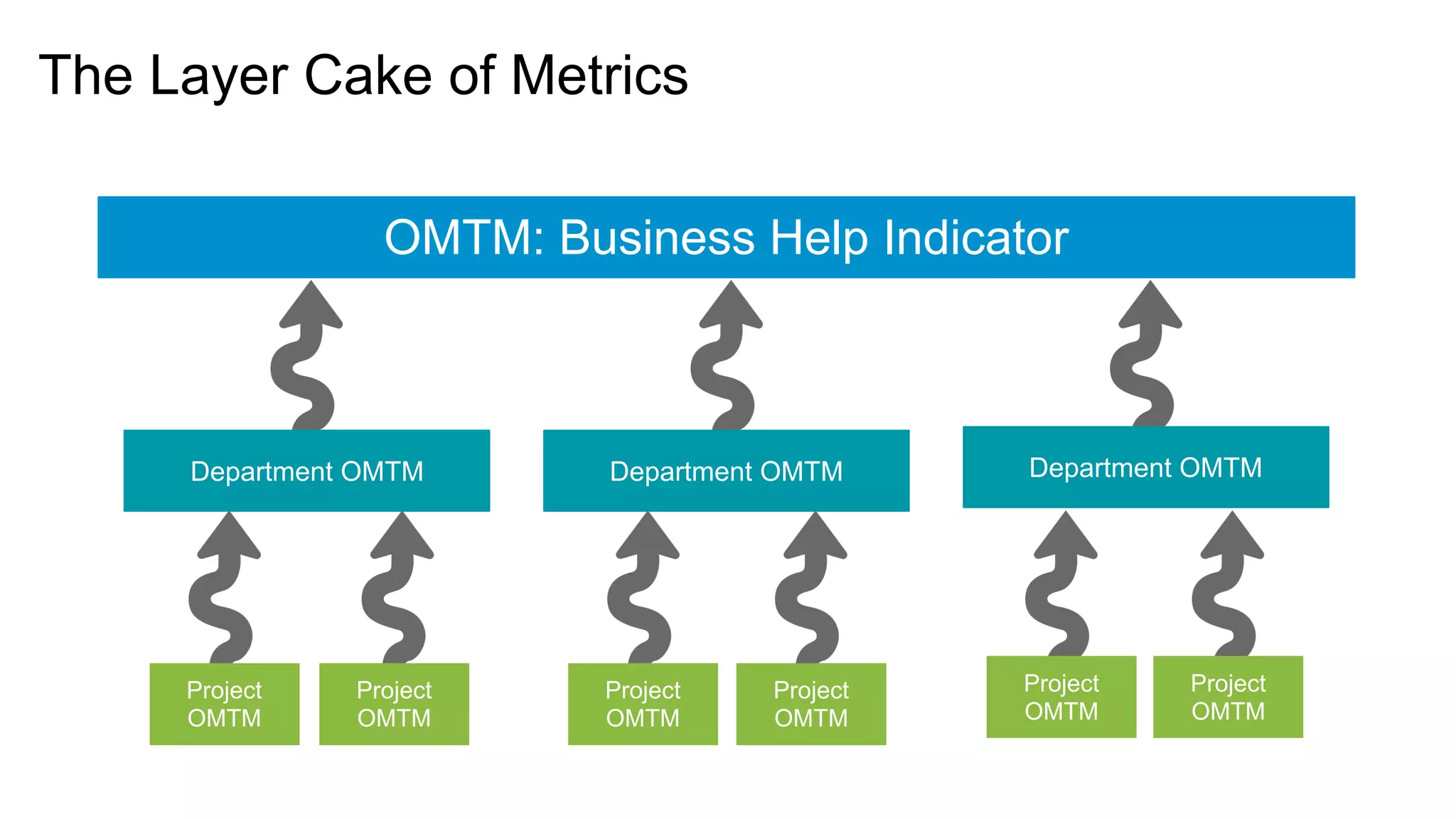 The Layer Cake of Metrics

OMTM: Business Help Indicator

Department OMTM

Department OMTM

Department OMTM

Project OMTM

Project OMTM

Project OMTM

Project OMTM

Project OMTM

Project OMTM